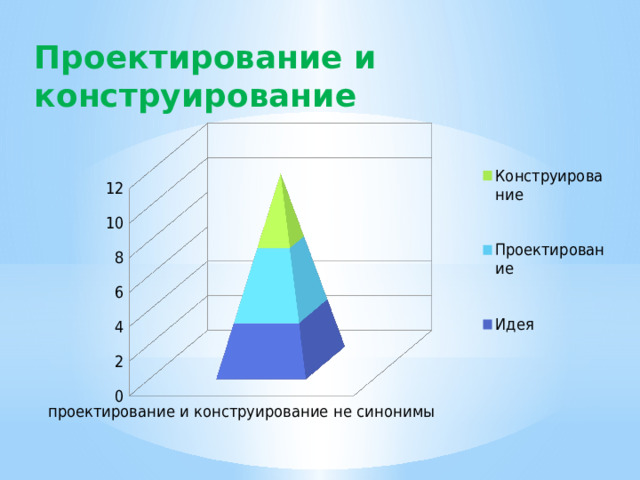 Проектирование и конструирование

12
10
8
6
4
2
0

проектирование и конструирование не синонимы

Конструирование

Проектирование

Идея